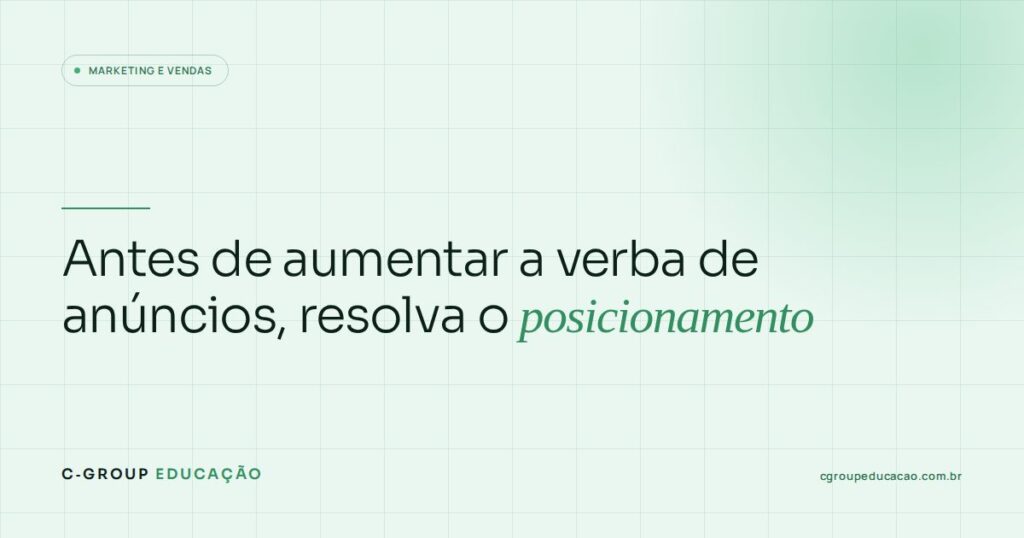 MARKETING E VENDAS

Antes de aumentar a verba de anúncios, resolva o posicionamento

C-GROUP EDUCAÇÃO

cgroupeducacao.com.br